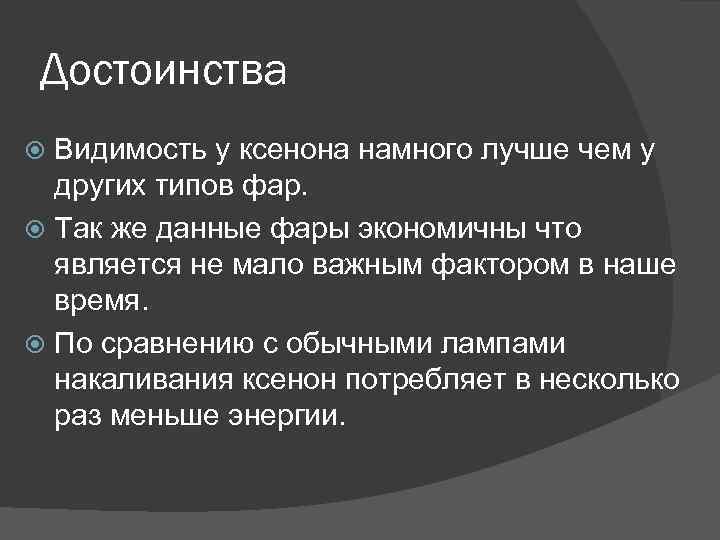 Достоинства

Видимость у ксенона намного лучше чем у других типов фар.

Так же данные фары экономичны что является не мало важным фактором в наше время.

По сравнению с обычными лампами накаливания ксенон потребляет в несколько раз меньше энергии.